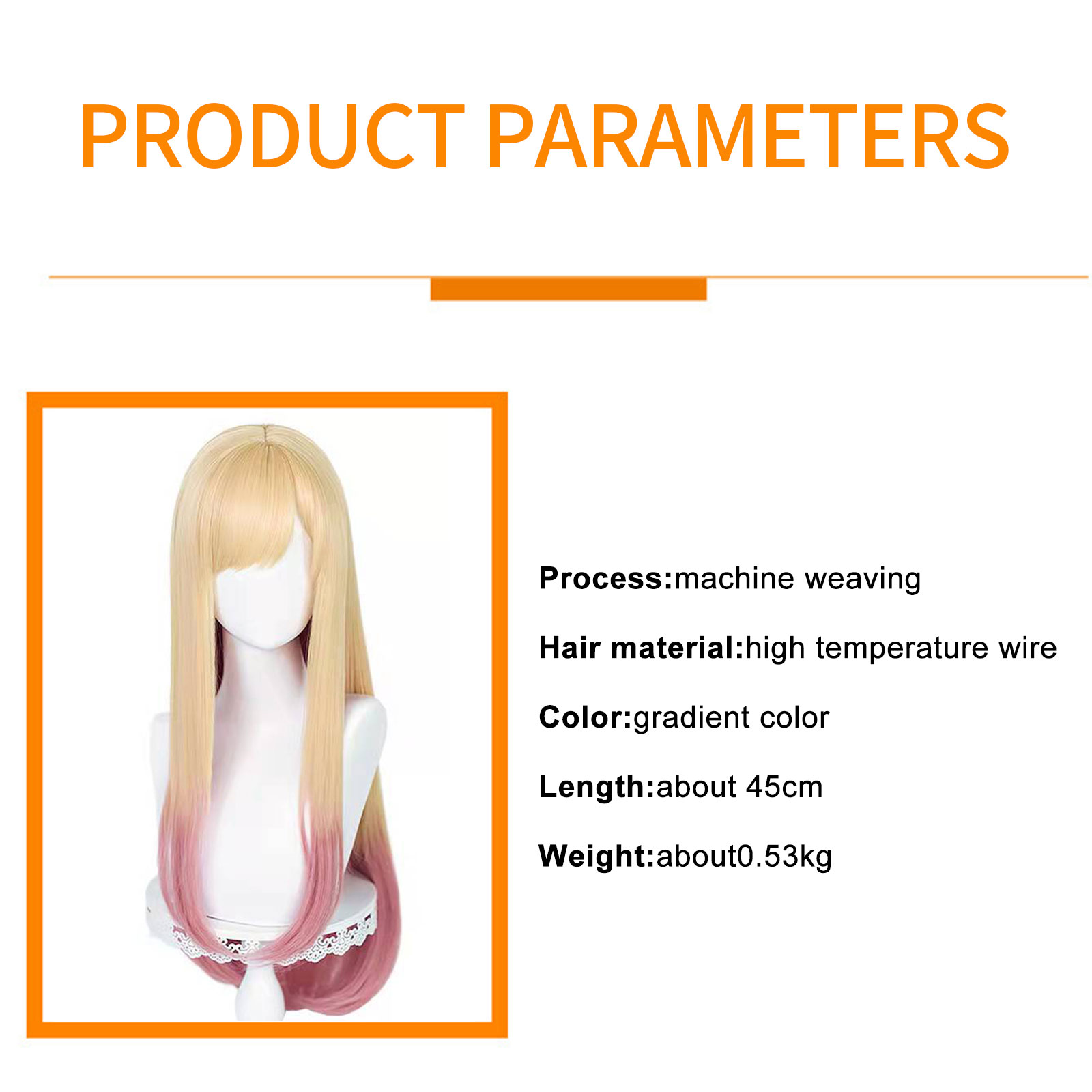 PRODUCT PARAMETERS

Process:machine weaving

Hair material:high temperature wire

Color:gradient color

Length:about 45cm

Weight:about0.53kg